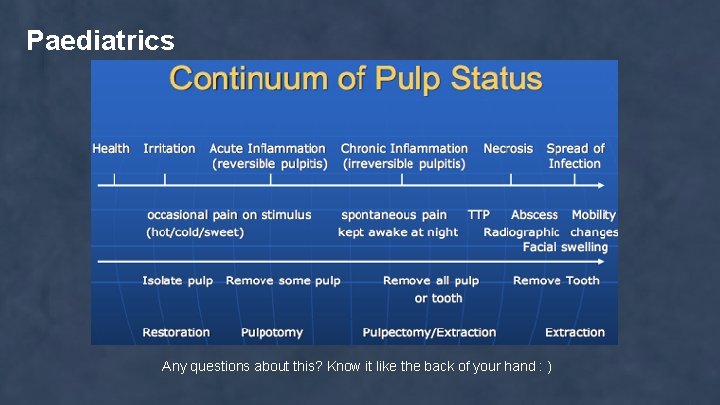 Paediatrics

Continuum of Pulp Status

Health Irritation Acute Inflammation (reversible pulpitis) Chronic Inflammation (irreversible pulpitis) Necrosis Spread of Infection

occasional pain on stimulus (hot/cold/sweet) spontaneous pain kept awake at night TTP Abscess Mobility Radiographic changes Facial swelling

Isolate pulp Remove some pulp Remove all pulp or tooth Remove Tooth

Restoration Pulpotomy Pulpectomy/Extraction Extraction

Any questions about this? Know it like the back of your hand : )